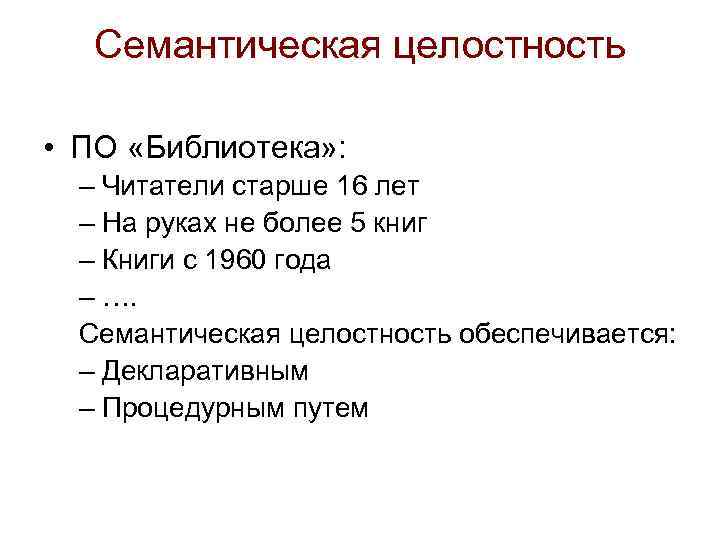 Семантическая целостность

• ПО «Библиотека»:
– Читатели старше 16 лет
– На руках не более 5 книг
– Книги с 1960 года
– ….
Семантическая целостность обеспечивается:
– Декларативным
– Процедурным путем